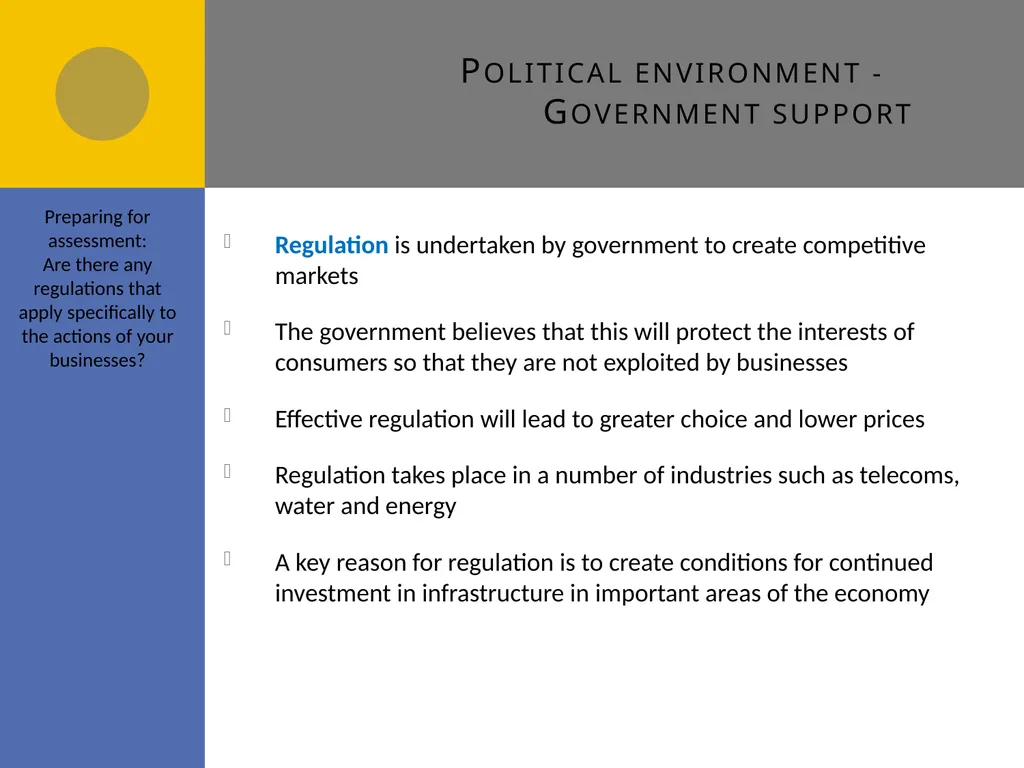 POLITICAL ENVIRONMENT - GOVERNMENT SUPPORT

Preparing for assessment:
Are there any regulations that apply specifically to the actions of your businesses?

Regulation is undertaken by government to create competitive markets

The government believes that this will protect the interests of consumers so that they are not exploited by businesses

Effective regulation will lead to greater choice and lower prices

Regulation takes place in a number of industries such as telecoms, water and energy

A key reason for regulation is to create conditions for continued investment in infrastructure in important areas of the economy